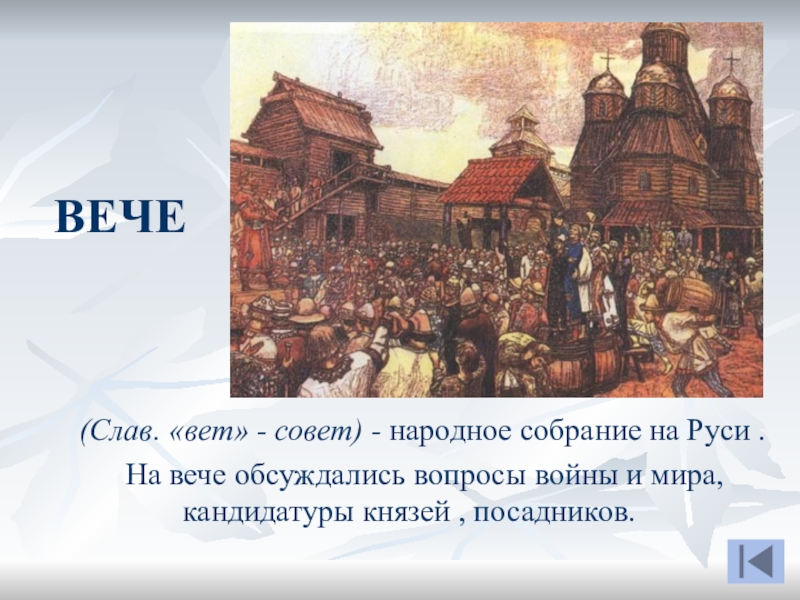 ВЕЧЕ

(Слав. «вет» - совет) - народное собрание на Руси .

На вече обсуждались вопросы войны и мира, кандидатуры князей , посадников.